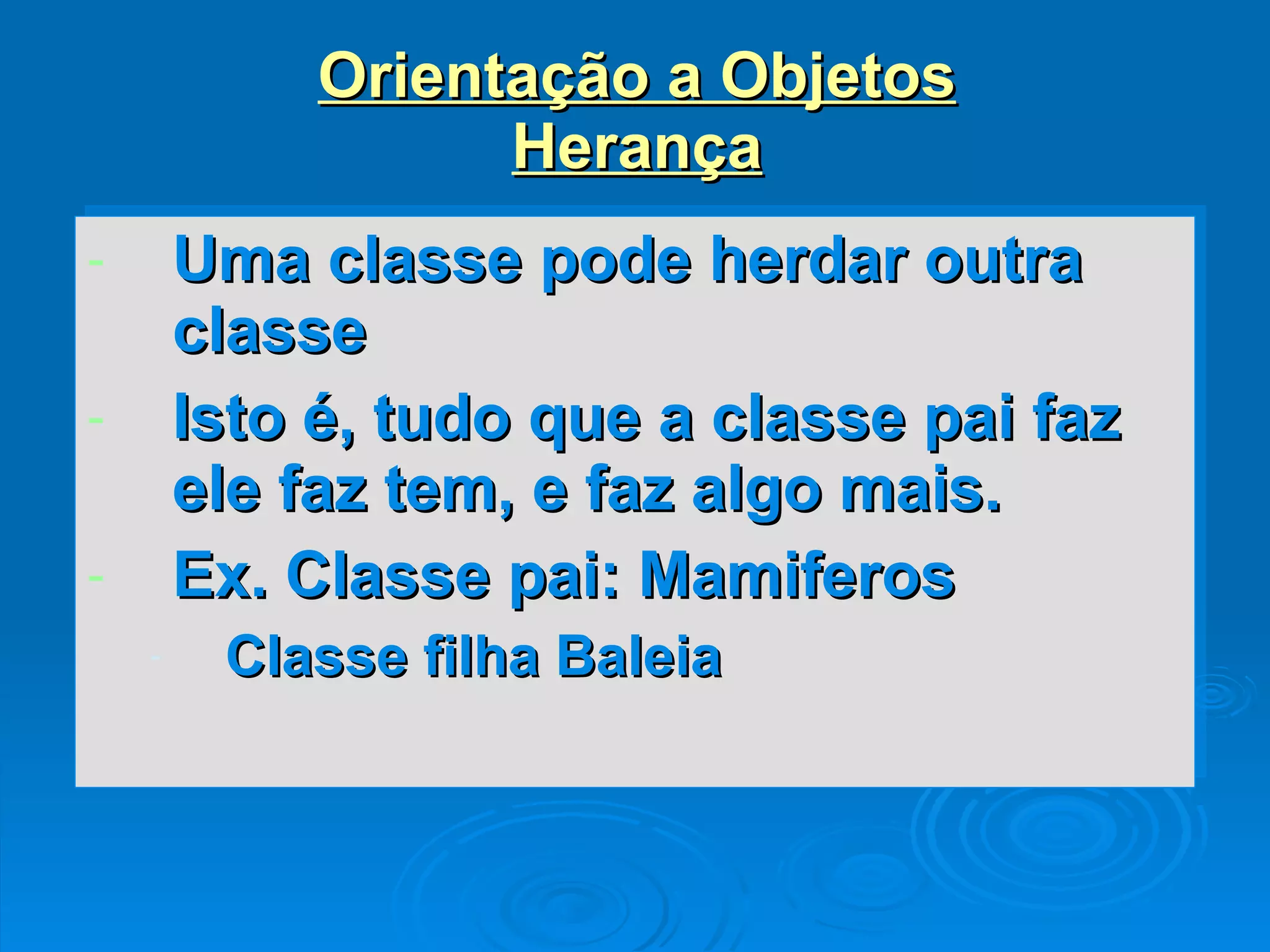 Orientação a Objetos
Herança

- Uma classe pode herdar outra classe
- Isto é, tudo que a classe pai faz ele faz tem, e faz algo mais.
- Ex. Classe pai: Mamiferos
  - Classe filha Baleia